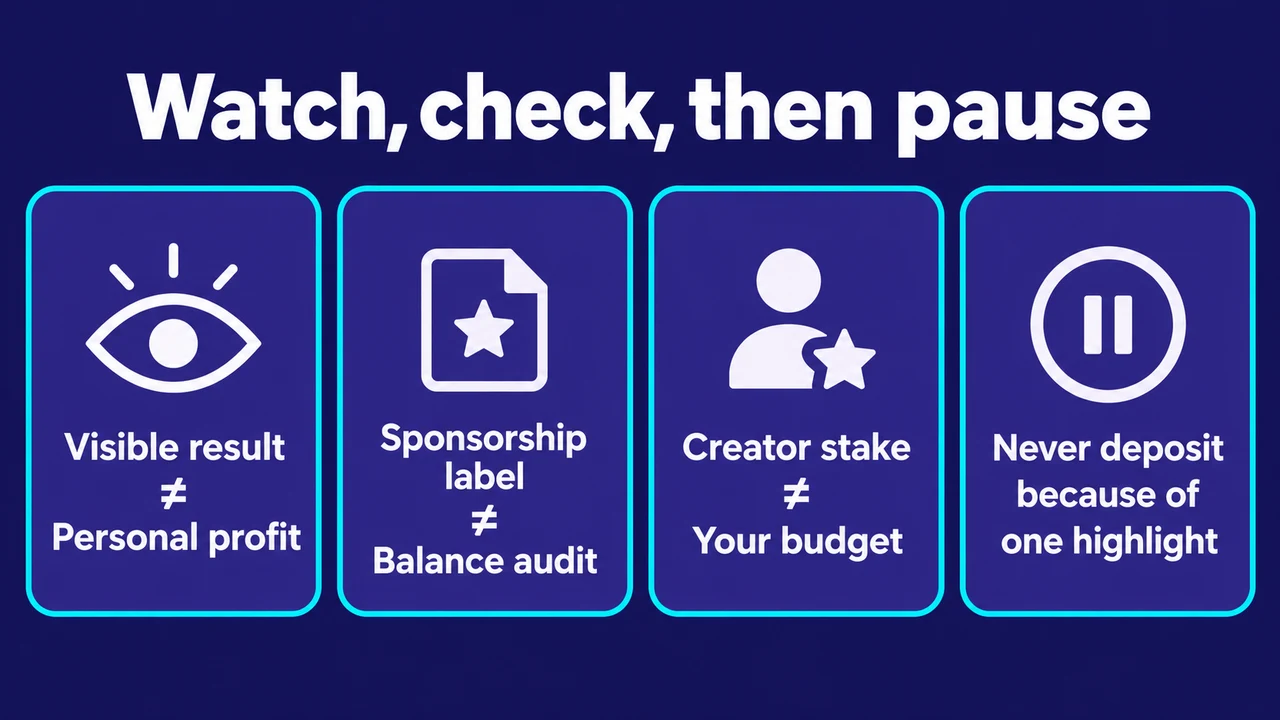 Watch, check, then pause

Visible result
≠
Personal profit

Sponsorship label
≠
Balance audit

Creator stake
≠
Your budget

Never deposit because of one highlight